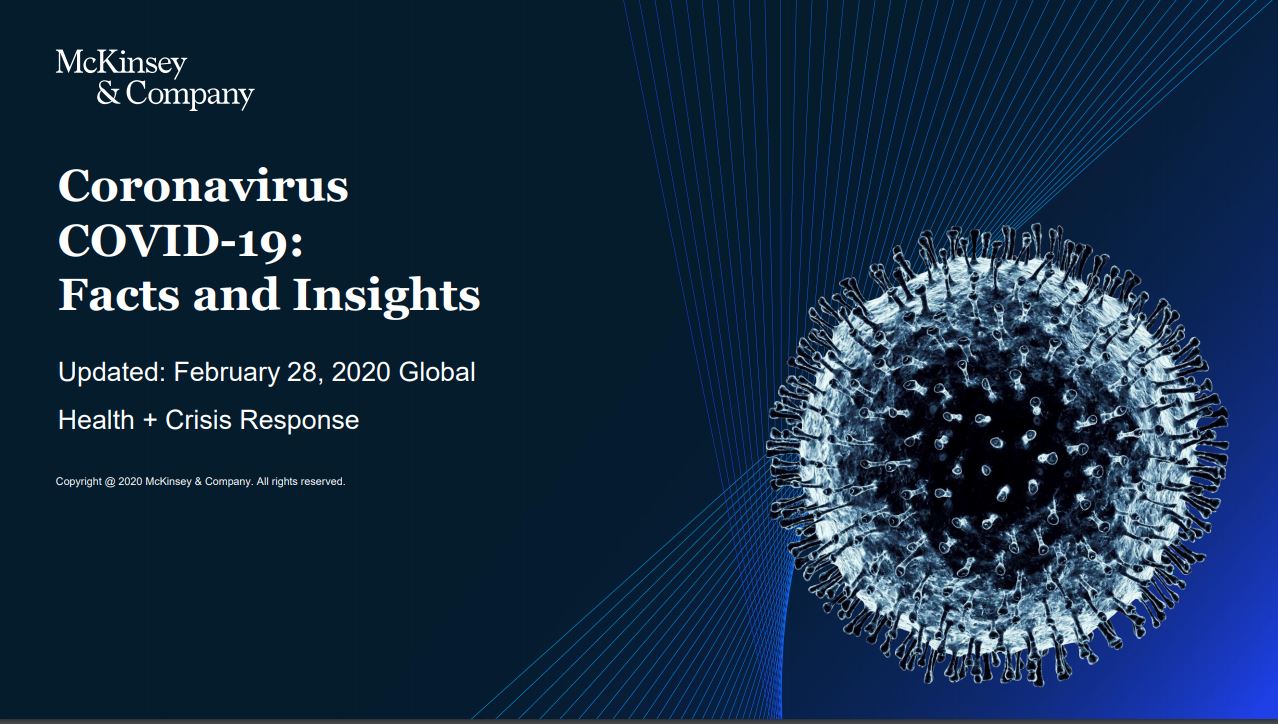 McKinsey
& Company

Coronavirus
COVID-19:
Facts and Insights

Updated: February 28, 2020 Global

Health + Crisis Response

Copyright @ 2020 McKinsey & Company. All rights reserved.